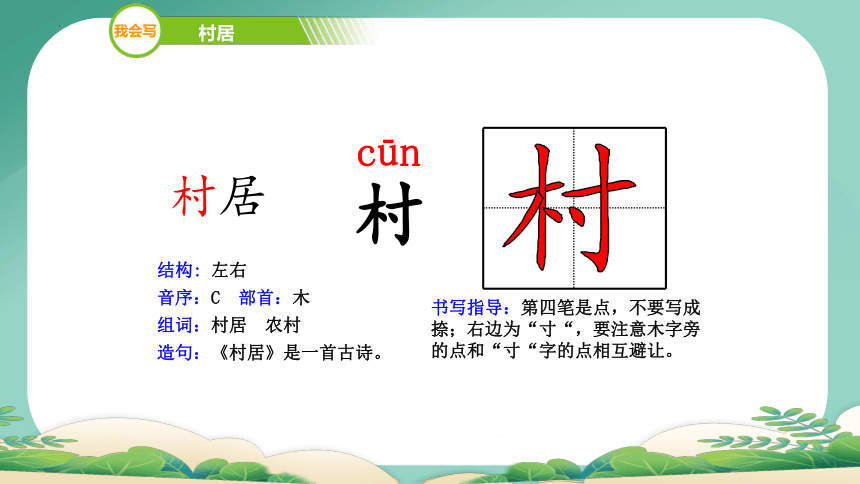 我会写

村居

村居

cūn
村

村

结构：左右
音序：C　部首：木
组词：村居　农村
造句：《村居》是一首古诗。

书写指导：第四笔是点，不要写成捺；右边为“寸“，要注意木字旁的点和“寸“字的点相互避让。